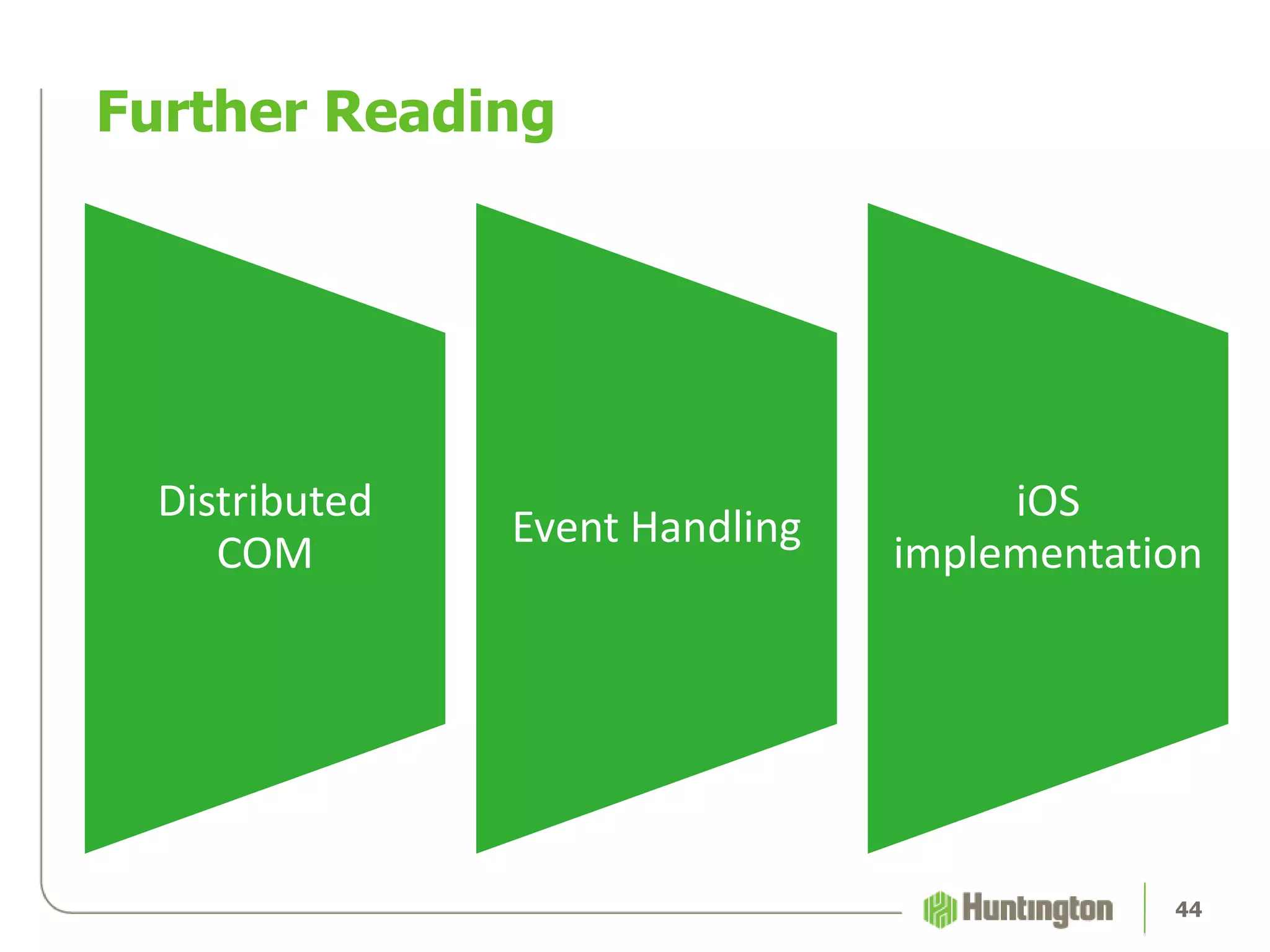 Further Reading

Distributed COM

Event Handling

iOS implementation

Huntington

44